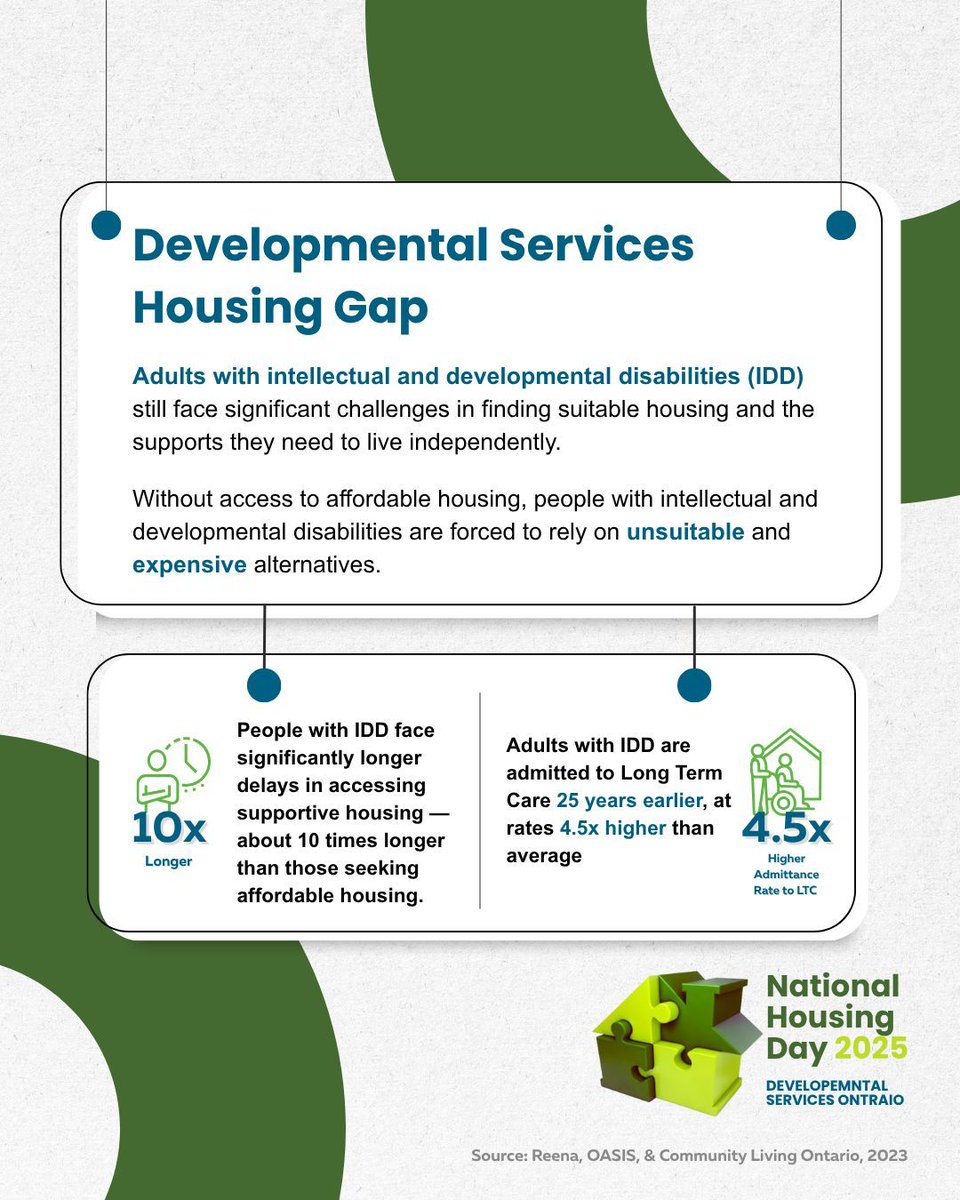 Developmental Services Housing Gap

Adults with intellectual and developmental disabilities (IDD) still face significant challenges in finding suitable housing and the supports they need to live independently.

Without access to affordable housing, people with intellectual and developmental disabilities are forced to rely on unsuitable and expensive alternatives.

10x
Longer

People with IDD face significantly longer delays in accessing supportive housing — about 10 times longer than those seeking affordable housing.

Adults with IDD are admitted to Long Term Care 25 years earlier, at rates 4.5x higher than average

4.5x
Higher Admittance Rate to LTC

National Housing Day 2025
DEVELOPEMNTAL SERVICES ONTRAIO

Source: Reena, OASIS, & Community Living Ontario, 2023